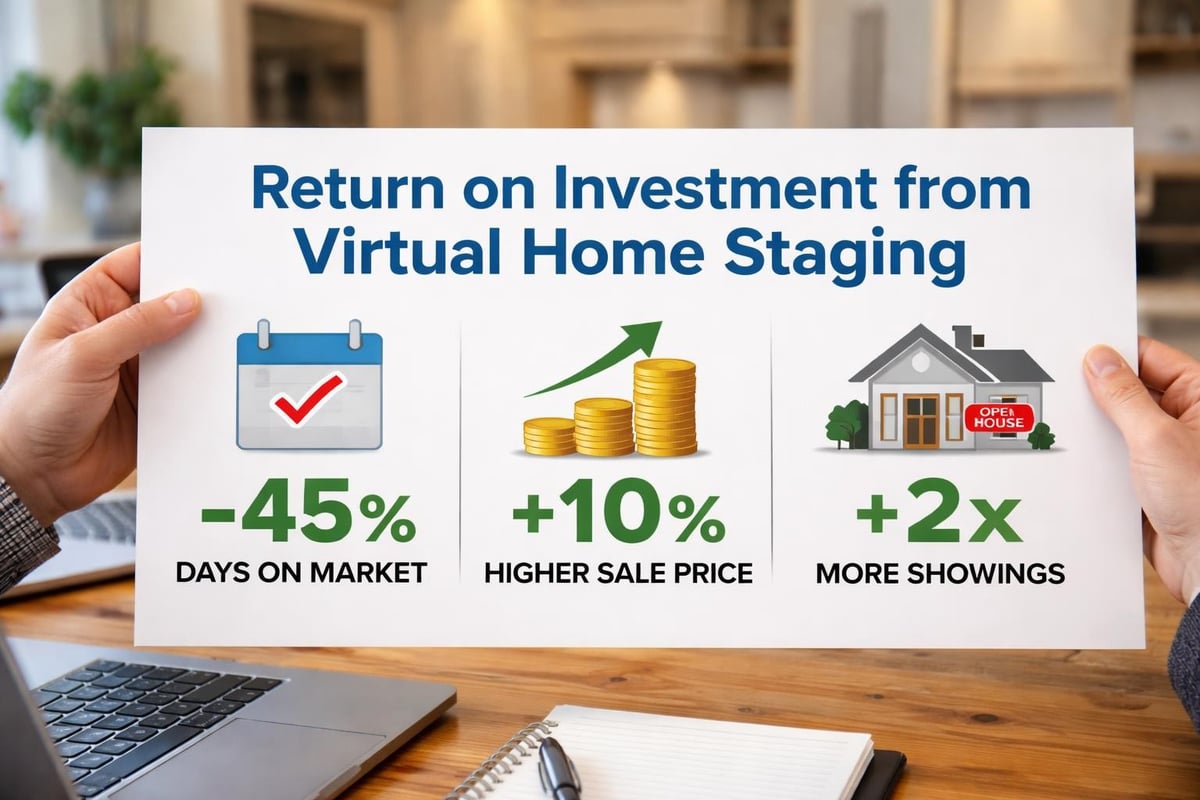 Return on Investment from Virtual Home Staging

-45%
DAYS ON MARKET

+10%
HIGHER SALE PRICE

OPE HOUSE

+2x
MORE SHOWINGS